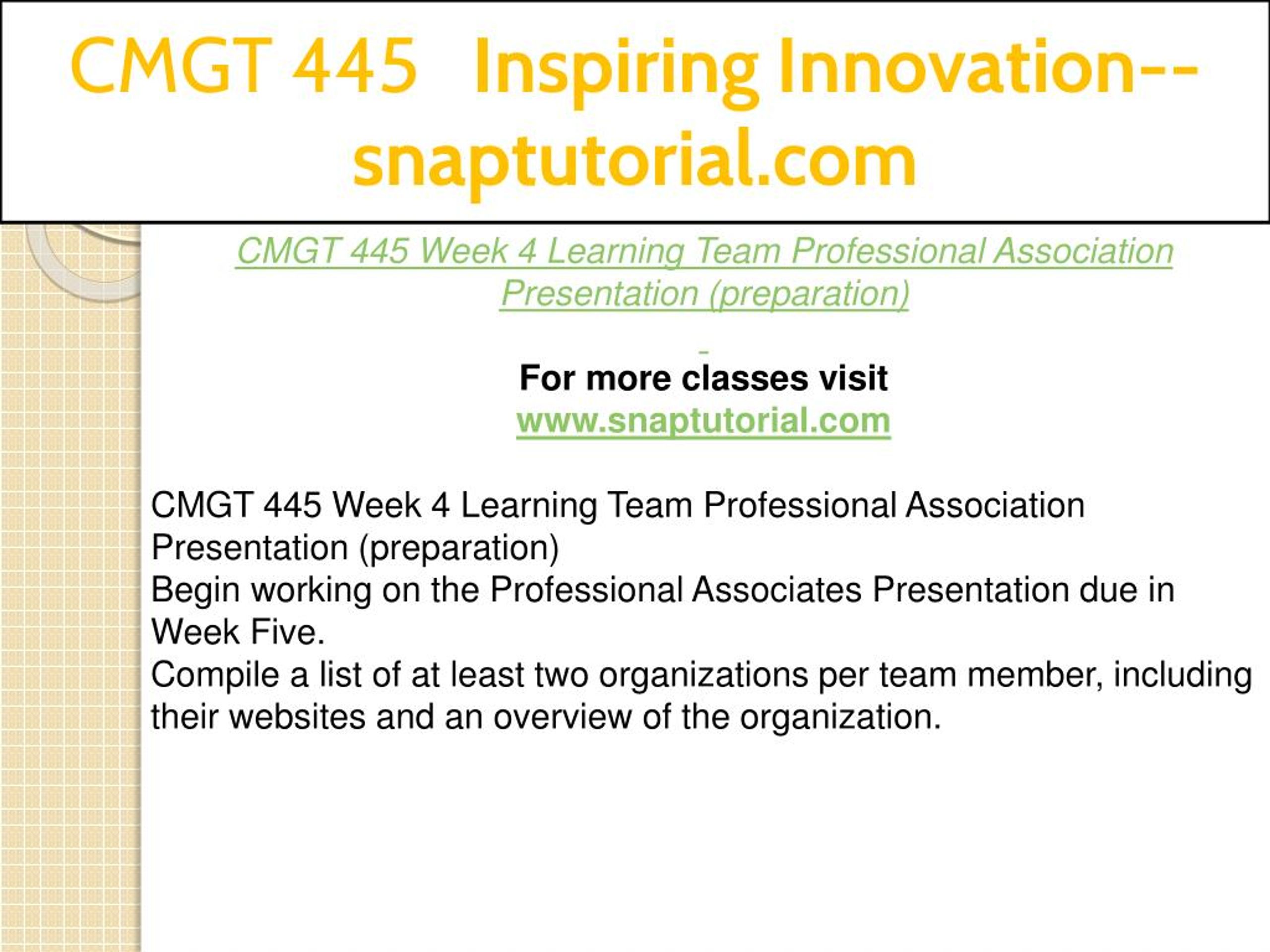 CMGT 445 Inspiring Innovation--snaptutorial.com

CMGT 445 Week 4 Learning Team Professional Association Presentation (preparation)

For more classes visit
www.snaptutorial.com

CMGT 445 Week 4 Learning Team Professional Association Presentation (preparation)
Begin working on the Professional Associates Presentation due in Week Five.
Compile a list of at least two organizations per team member, including their websites and an overview of the organization.